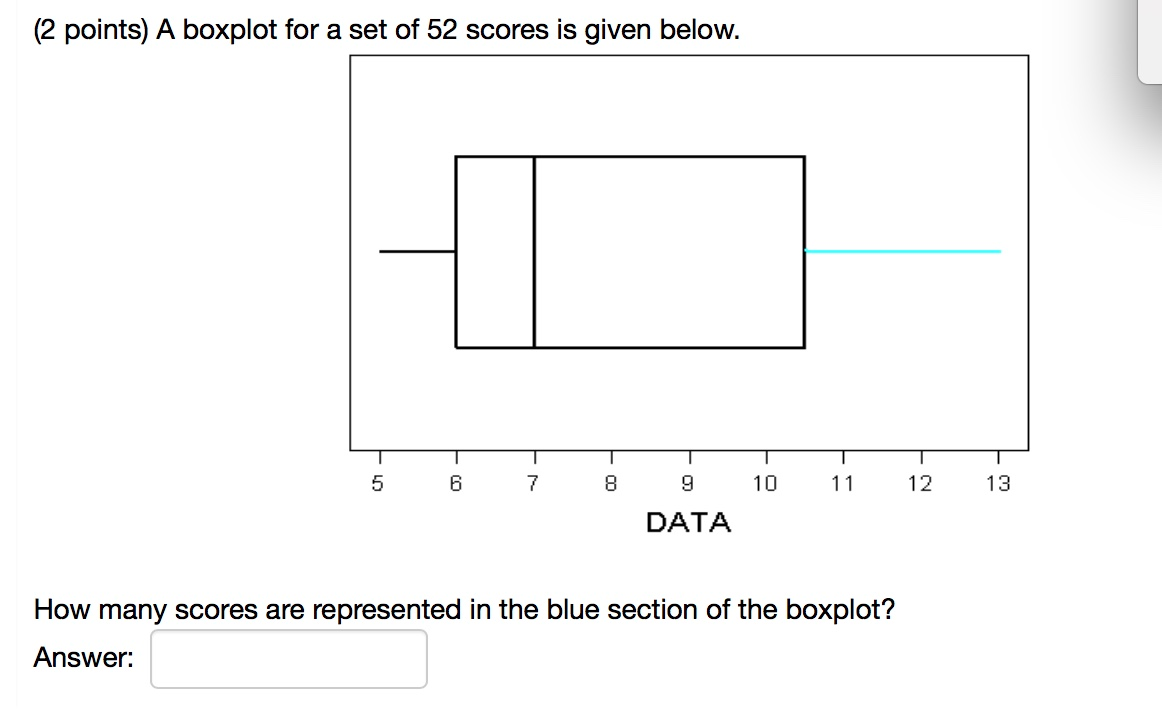 (2 points) A boxplot for a set of 52 scores is given below.

5 6 7 8 9 10 11 12 13
DATA

How many scores are represented in the blue section of the boxplot?

Answer: